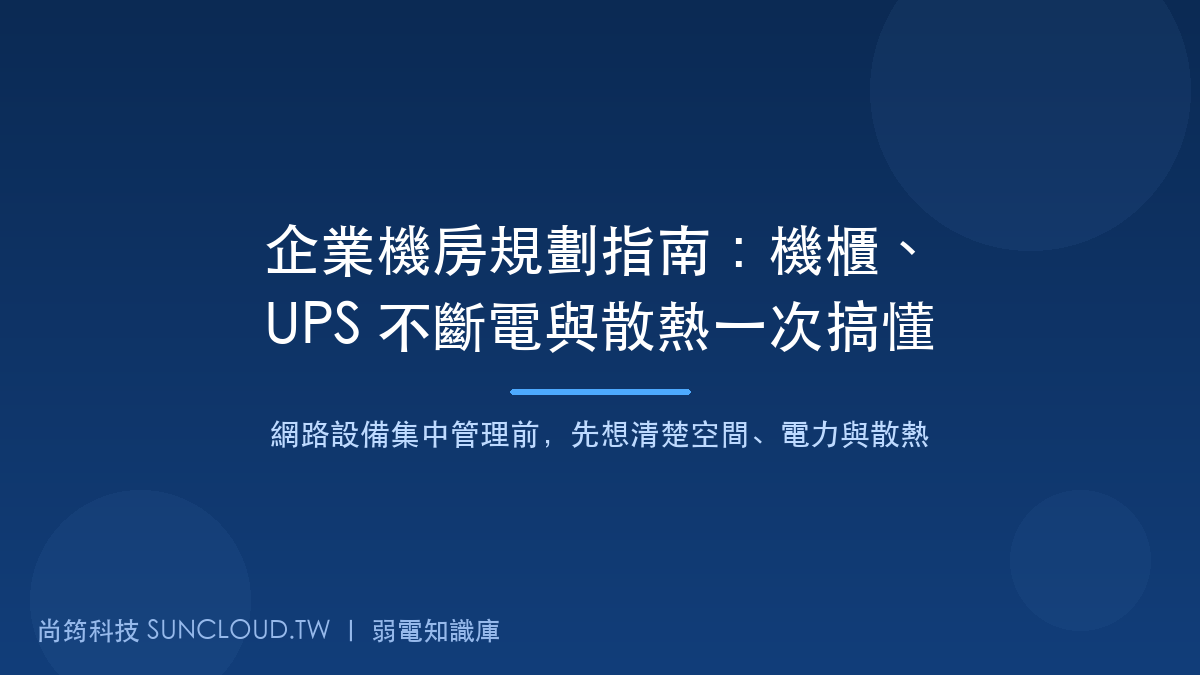 企業機房規劃指南：機櫃、UPS 不斷電與散熱一次搞懂

網路設備集中管理前，先想清楚空間、電力與散熱

尚筠科技 SUNCLOUD.TW | 弱電知識庫